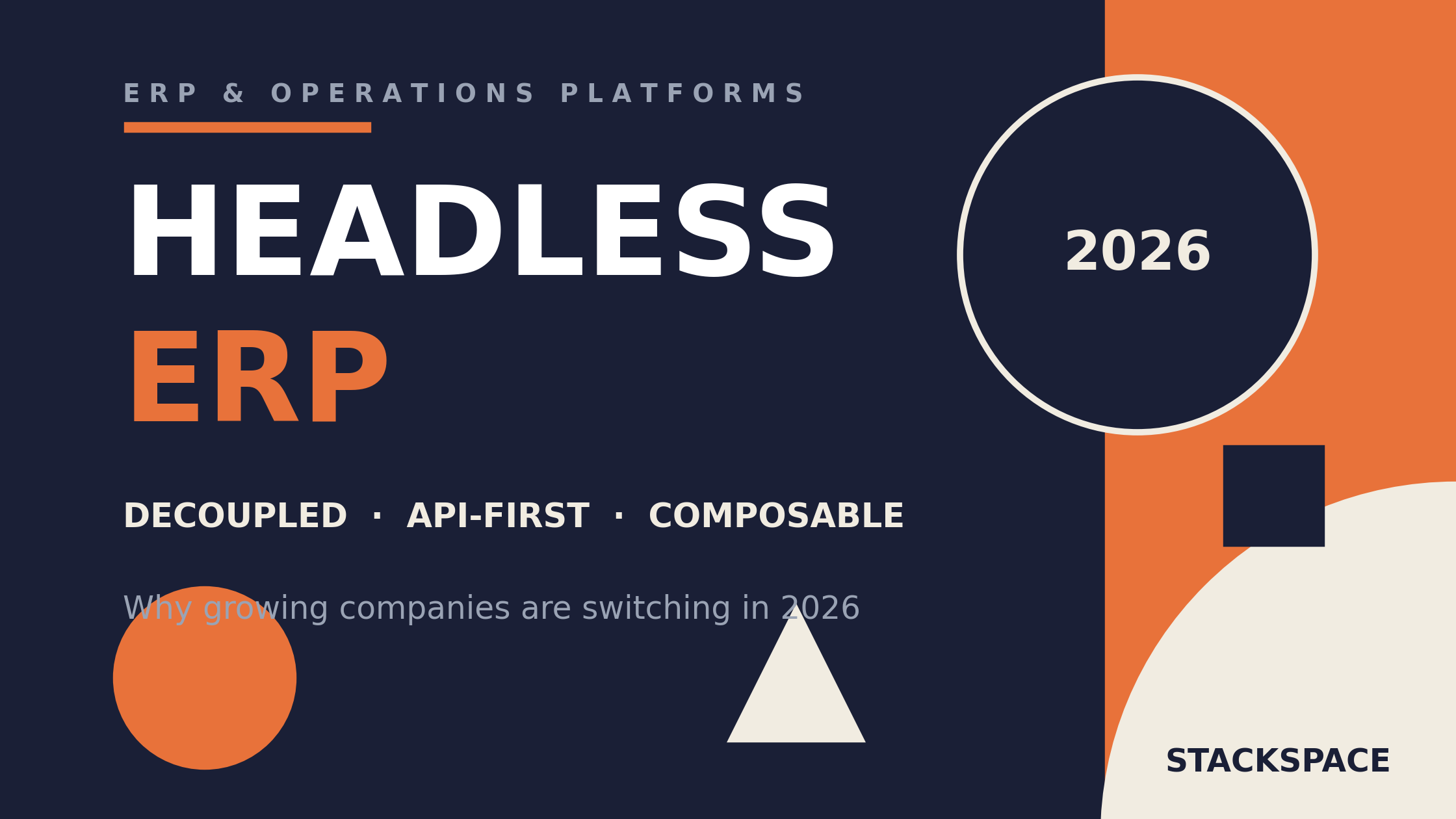 ERP & OPERATIONS PLATFORMS

HEADLESS
ERP

2026

DECOUPLED · API-FIRST · COMPOSABLE

Why growing companies are switching in 2026

STACKSPACE